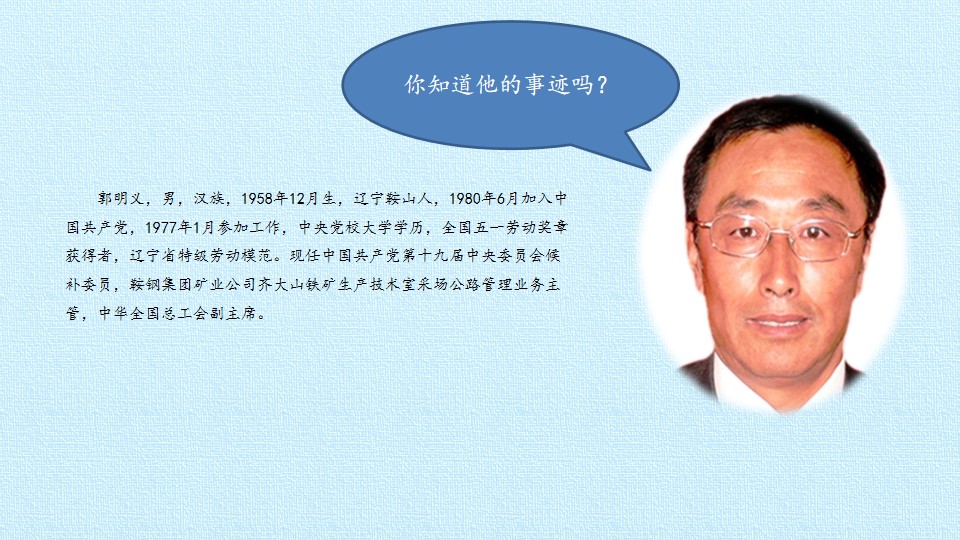 你知道他的事迹吗？

郭明义，男，汉族，1958年12月生，辽宁鞍山人，1980年6月加入中国共产党，1977年1月参加工作，中央党校大学学历，全国五一劳动奖章获得者，辽宁省特级劳动模范。现任中国共产党第十九届中央委员会候补委员，鞍钢集团矿业公司齐大山铁矿生产技术室采场公路管理业务主管，中华全国总工会副主席。